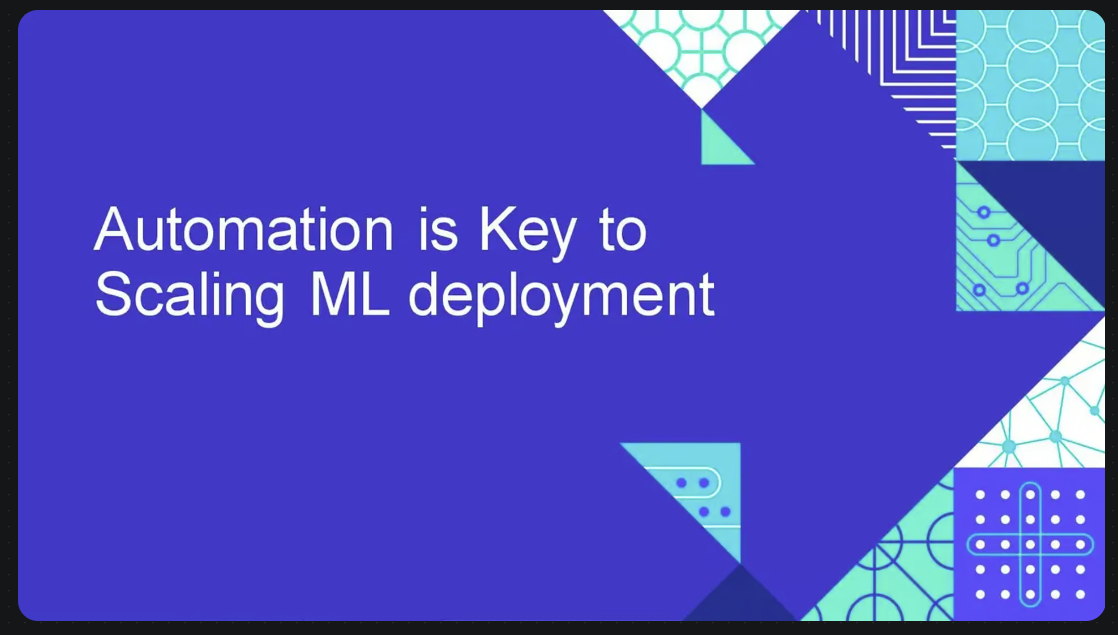 Automation is Key to Scaling ML deployment